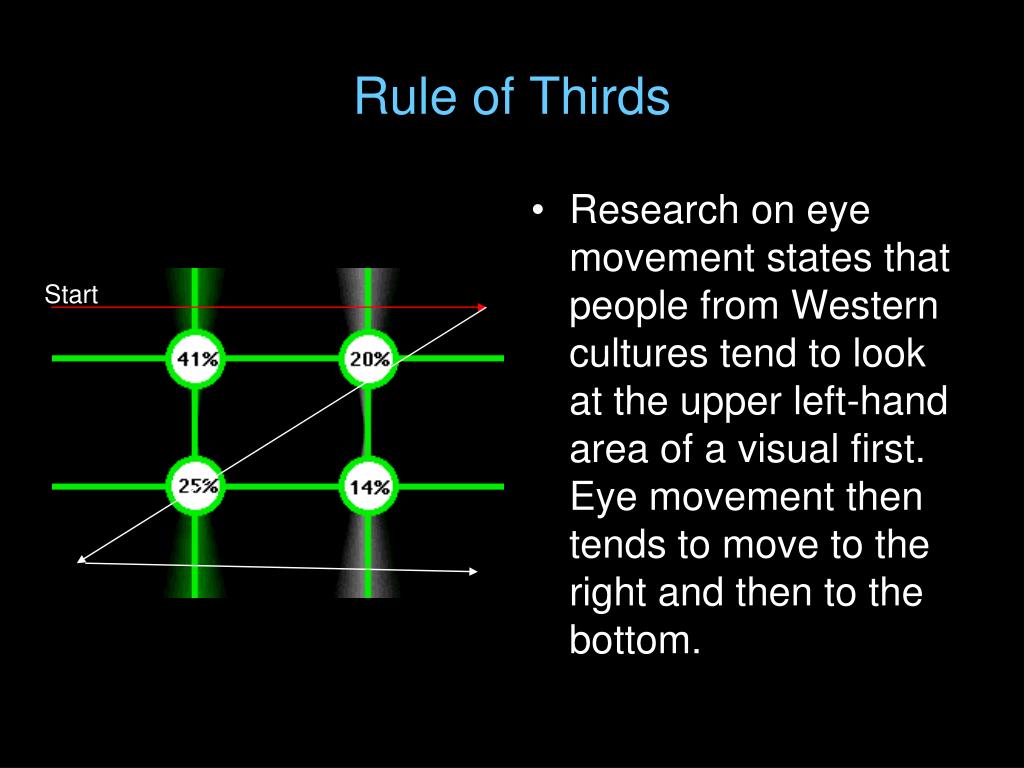 Rule of Thirds

Start

41%

20%

25%

14%

• Research on eye movement states that people from Western cultures tend to look at the upper left-hand area of a visual first. Eye movement then tends to move to the right and then to the bottom.